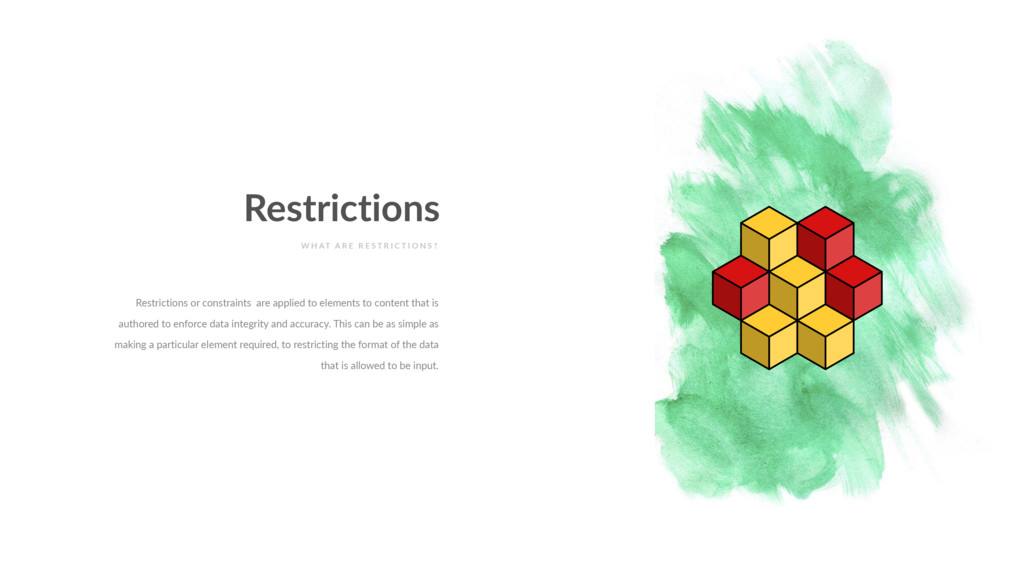 Restrictions

WHAT ARE RESTRICTIONS?

Restrictions or constraints are applied to elements to content that is authored to enforce data integrity and accuracy. This can be as simple as making a particular element required, to restricting the format of the data that is allowed to be input.